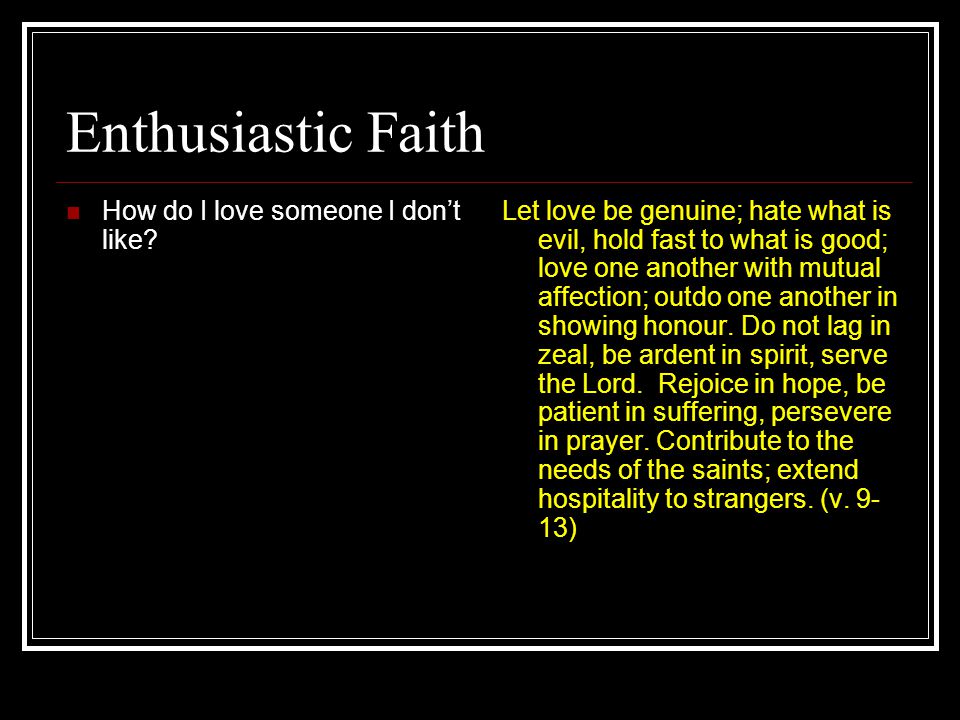 Enthusiastic Faith

How do I love someone I don't like?

Let love be genuine; hate what is evil, hold fast to what is good; love one another with mutual affection; outdo one another in showing honour. Do not lag in zeal, be ardent in spirit, serve the Lord. Rejoice in hope, be patient in suffering, persevere in prayer. Contribute to the needs of the saints; extend hospitality to strangers. (v. 9-13)